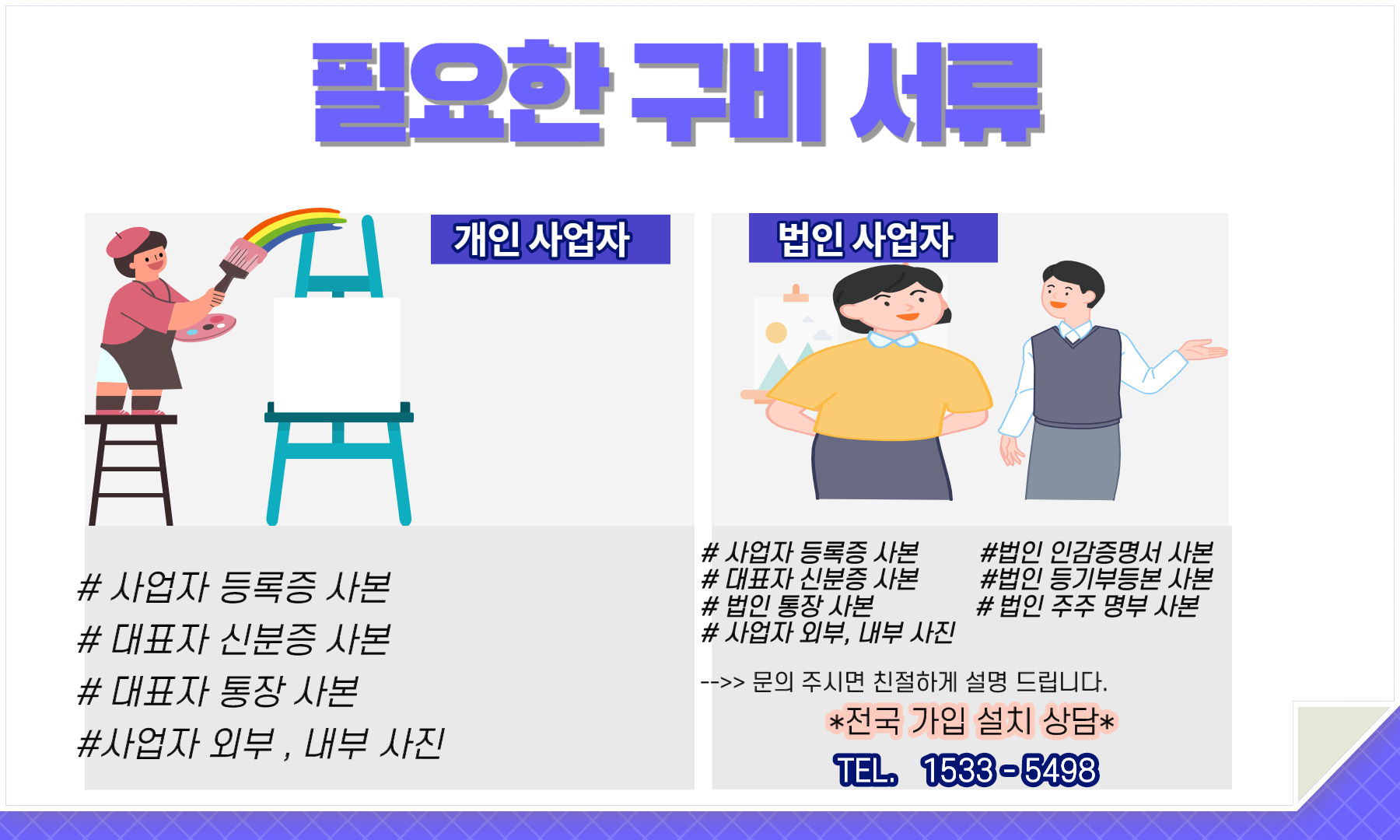 필요한 구비 서류

개인 사업자

# 사업자 등록증 사본
# 대표자 신분증 사본
# 대표자 통장 사본
#사업자 외부 , 내부 사진

법인 사업자

# 사업자 등록증 사본
# 대표자 신분증 사본
# 법인 통장 사본
# 사업자 외부, 내부 사진

#법인 인감증명서 사본
#법인 등기부등본 사본
# 법인 주주 명부 사본

-->> 문의 주시면 친절하게 설명 드립니다.

*전국 가입 설치 상담*

TEL. 1533-5498